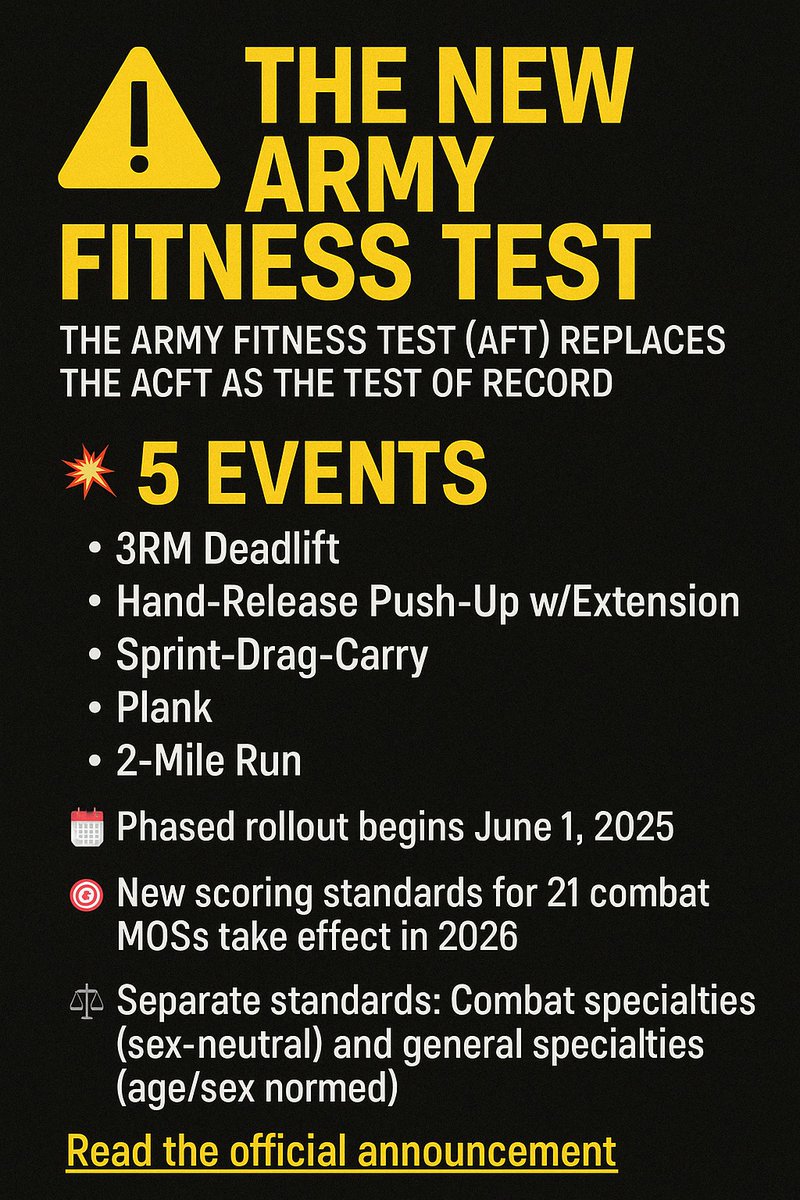 THE NEW ARMY FITNESS TEST

THE ARMY FITNESS TEST (AFT) REPLACES THE ACFT AS THE TEST OF RECORD

5 EVENTS

• 3RM Deadlift
• Hand-Release Push-Up w/Extension
• Sprint-Drag-Carry
• Plank
• 2-Mile Run

Phased rollout begins June 1, 2025

New scoring standards for 21 combat MOSs take effect in 2026

Separate standards: Combat specialties (sex-neutral) and general specialties (age/sex normed)

Read the official announcement